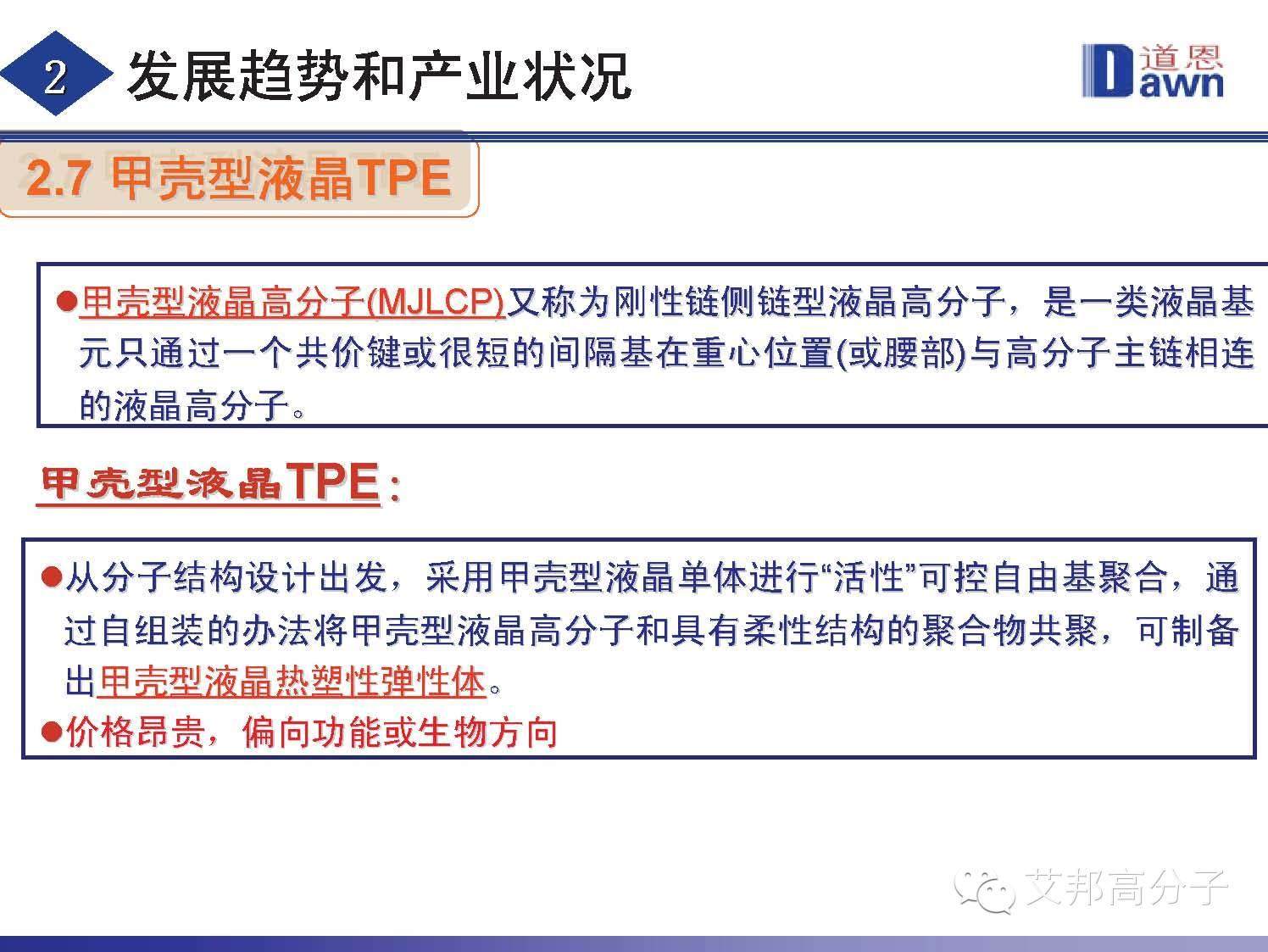 2 发展趋势和产业状况

道恩 Dawn

2.7 甲壳型液晶TPE

●甲壳型液晶高分子(MJLCP)又称为刚性链侧链型液晶高分子，是一类液晶基元只通过一个共价键或很短的间隔基在重心位置(或腰部)与高分子主链相连的液晶高分子。

甲壳型液晶TPE：

●从分子结构设计出发，采用甲壳型液晶单体进行“活性”可控自由基聚合，通过自组装的办法将甲壳型液晶高分子和具有柔性结构的聚合物共聚，可制备出甲壳型液晶热塑性弹性体。
●价格昂贵，偏向功能或生物方向

艾邦高分子